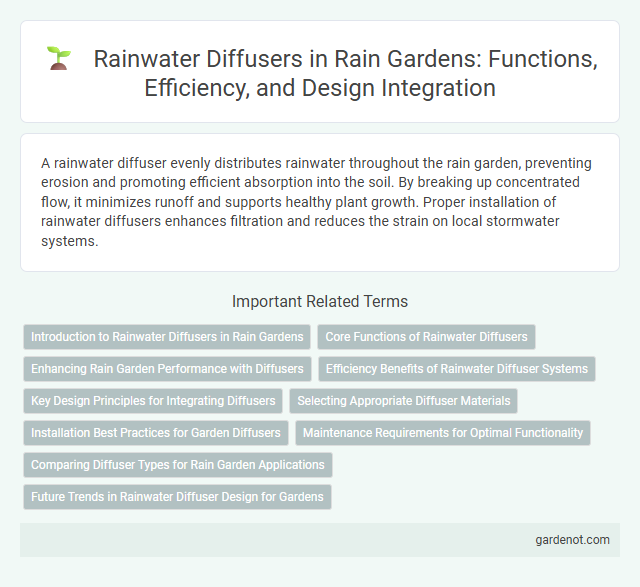 Rainwater Diffusers in Rain Gardens: Functions, Efficiency, and Design Integration

A rainwater diffuser evenly distributes rainwater throughout the rain garden, preventing erosion and promoting efficient absorption into the soil. By breaking up concentrated flow, it minimizes runoff and supports healthy plant growth. Proper installation of rainwater diffusers enhances filtration and reduces the strain on local stormwater systems.

Important Related Terms

Introduction to Rainwater Diffusers in Rain Gardens

Core Functions of Rainwater Diffusers

Enhancing Rain Garden Performance with Diffusers

Efficiency Benefits of Rainwater Diffuser Systems

Key Design Principles for Integrating Diffusers

Selecting Appropriate Diffuser Materials

Installation Best Practices for Garden Diffusers

Maintenance Requirements for Optimal Functionality

Comparing Diffuser Types for Rain Garden Applications

Future Trends in Rainwater Diffuser Design for Gardens

gardenot.com